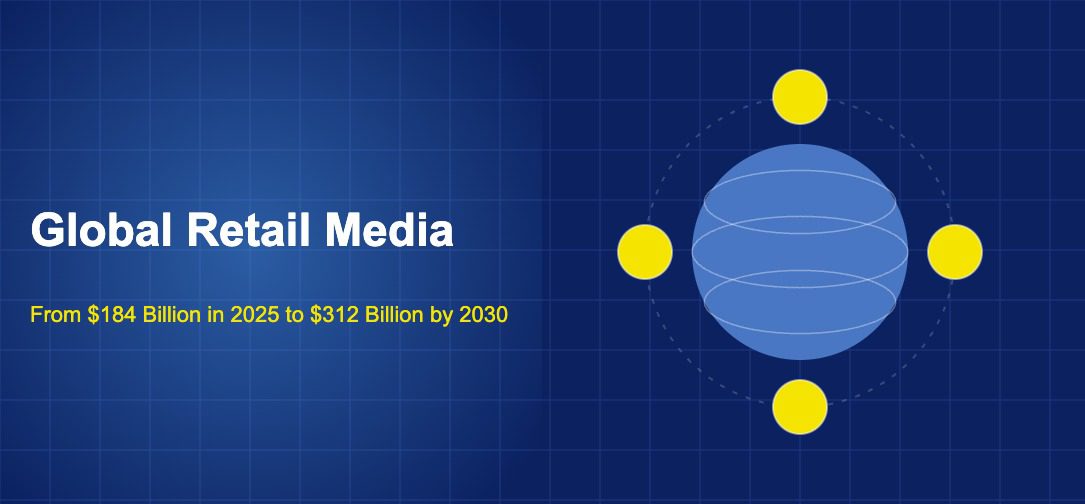 Global Retail Media

From \$184 Billion in 2025 to \$312 Billion by 2030